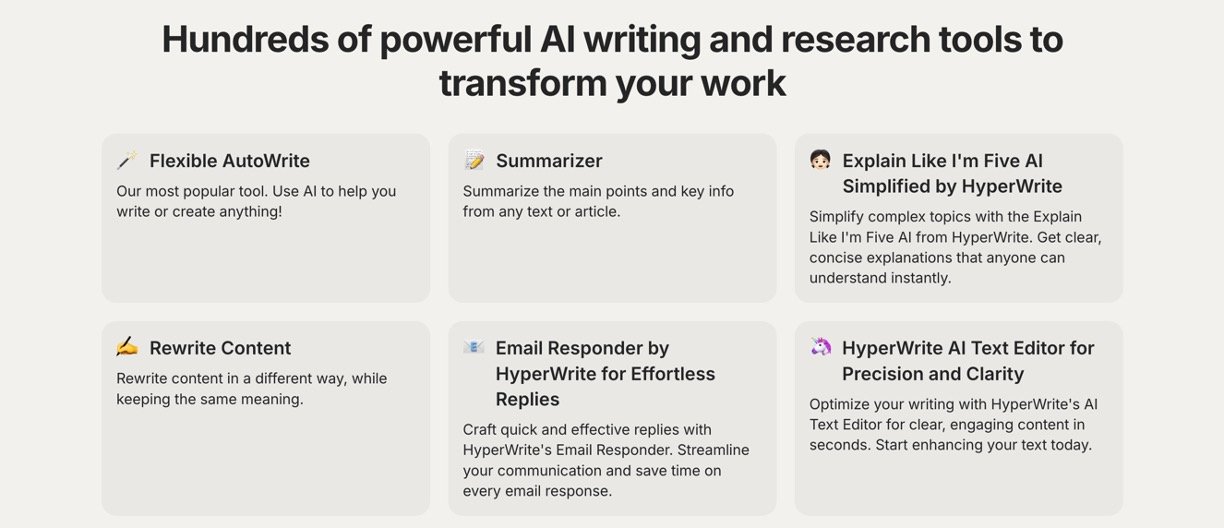 Hundreds of powerful AI writing and research tools to transform your work

Flexible AutoWrite
Our most popular tool. Use AI to help you write or create anything!

Summarizer
Summarize the main points and key info from any text or article.

Explain Like I'm Five AI Simplified by HyperWrite
Simplify complex topics with the Explain Like I'm Five AI from HyperWrite. Get clear, concise explanations that anyone can understand instantly.

Rewrite Content
Rewrite content in a different way, while keeping the same meaning.

Email Responder by HyperWrite for Effortless Replies
Craft quick and effective replies with HyperWrite's Email Responder. Streamline your communication and save time on every email response.

HyperWrite AI Text Editor for Precision and Clarity
Optimize your writing with HyperWrite's AI Text Editor for clear, engaging content in seconds. Start enhancing your text today.